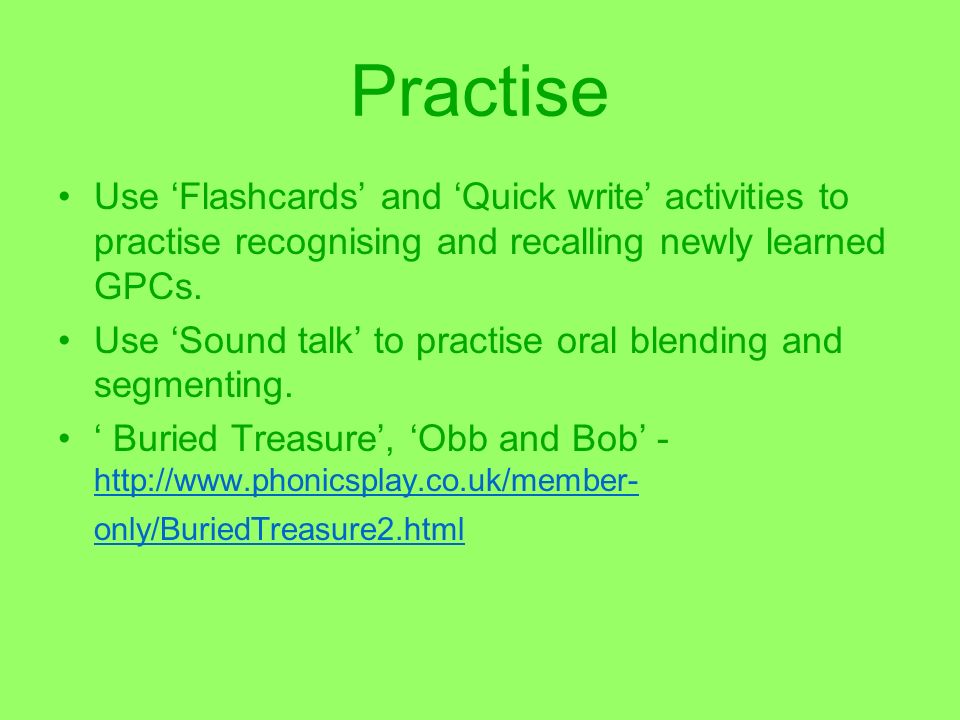 Practise

• Use ‘Flashcards’ and ‘Quick write’ activities to practise recognising and recalling newly learned GPCs.

• Use ‘Sound talk’ to practise oral blending and segmenting.

• ‘ Buried Treasure’, ‘Obb and Bob’ - http://www.phonicsplay.co.uk/member-only/BuriedTreasure2.html